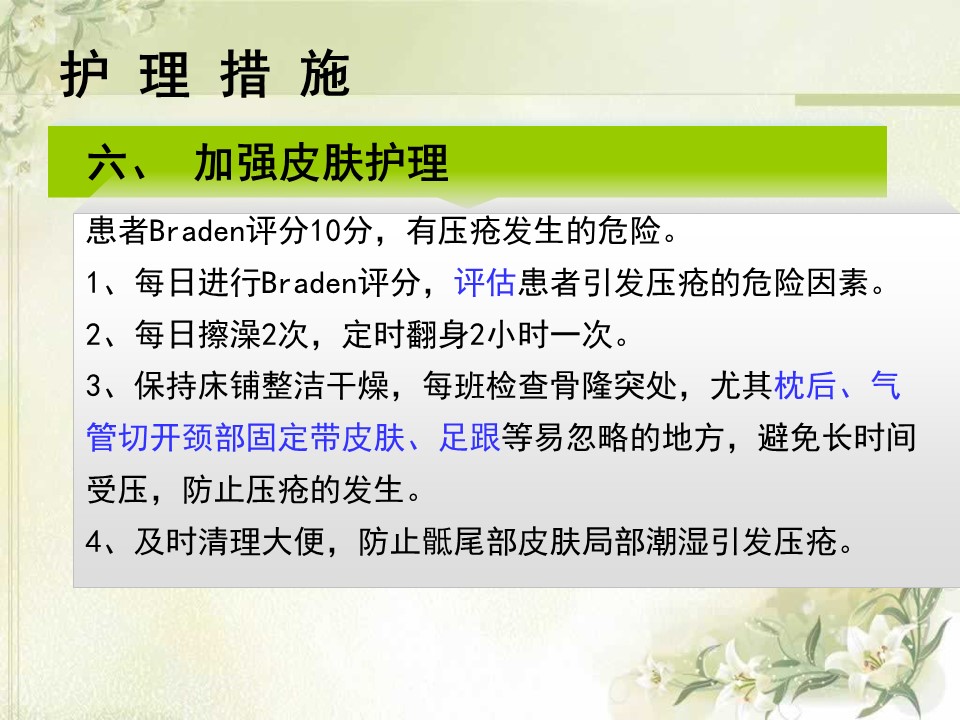 护 理 措 施

六、 加强皮肤护理

患者Braden评分10分，有压疮发生的危险。

1、每日进行Braden评分，评估患者引发压疮的危险因素。

2、每日擦澡2次，定时翻身2小时一次。

3、保持床铺整洁干燥，每班检查骨隆突处，尤其枕后、气管切开颈部固定带皮肤、足跟等易忽略的地方，避免长时间受压，防止压疮的发生。

4、及时清理大便，防止骶尾部皮肤局部潮湿引发压疮。